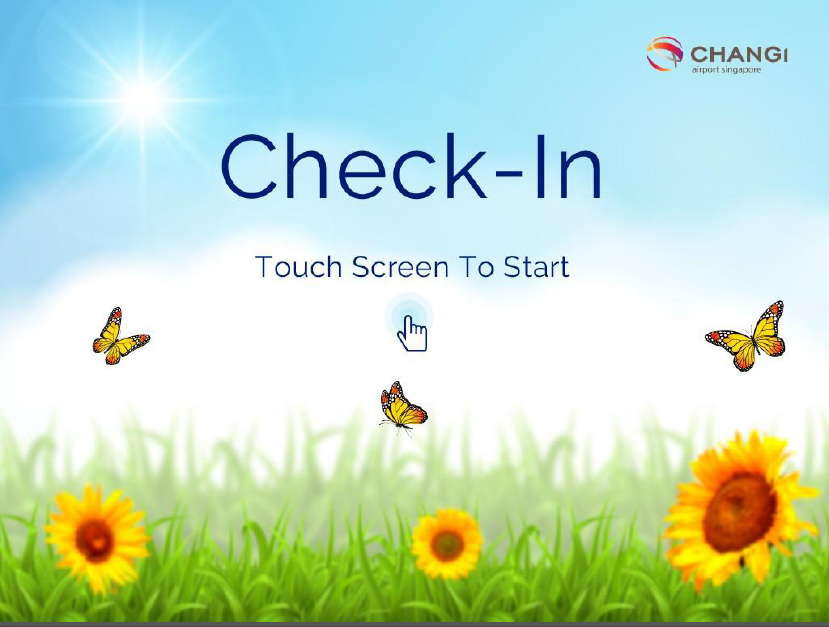 CHANGI
airport singapore

Check-In

Touch Screen To Start